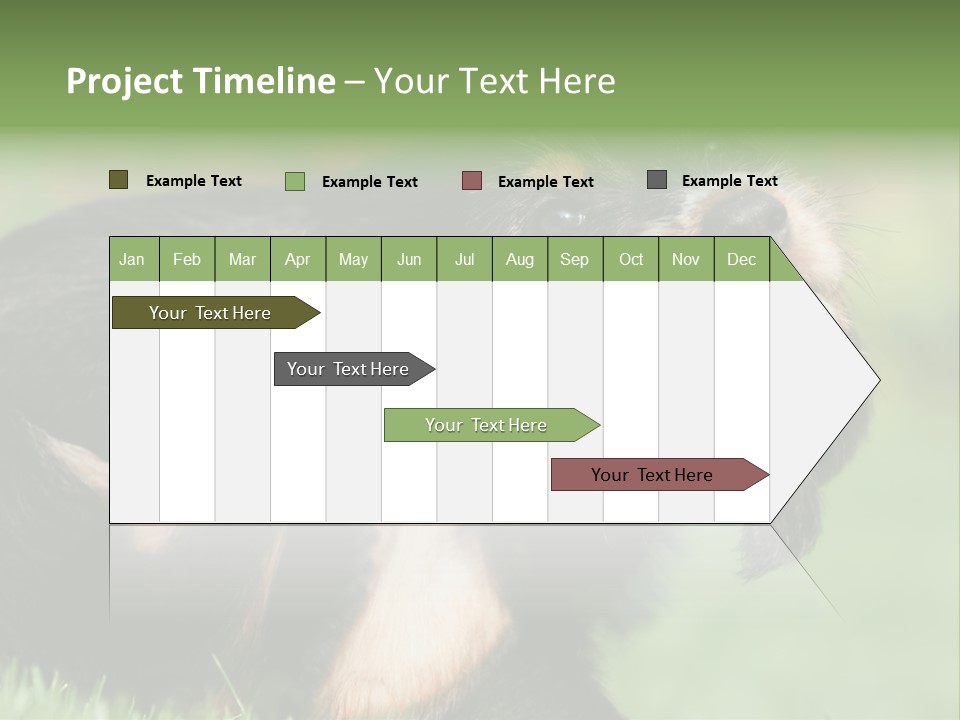 Project Timeline – Your Text Here

Example Text
Example Text
Example Text
Example Text

| Jan | Feb | Mar | Apr | May | Jun | Jul | Aug | Sep | Oct | Nov | Dec |
|---|---|---|---|---|---|---|---|---|---|---|---|

Your Text Here

Your Text Here

Your Text Here

Your Text Here